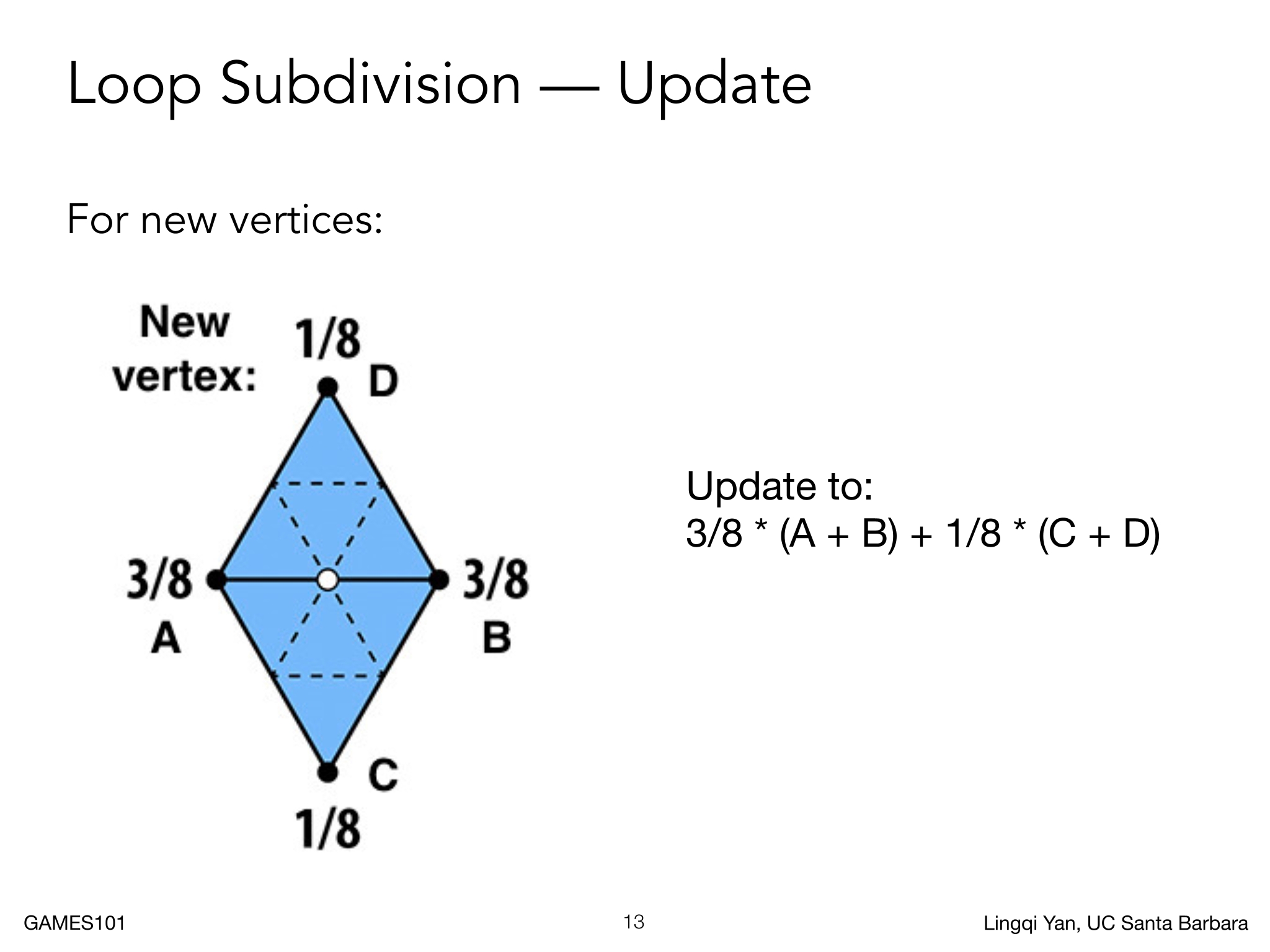 Loop Subdivision — Update

For new vertices:

New vertex:

1/8

D

3/8

A

3/8

B

C

1/8

Update to:
3/8 * (A + B) + 1/8 * (C + D)

GAMES101

13

Lingqi Yan, UC Santa Barbara